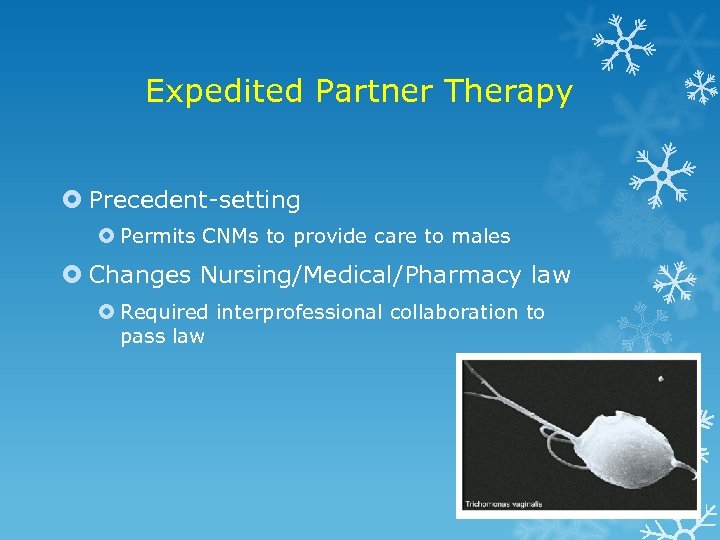 Expedited Partner Therapy

Precedent-setting

Permits CNMs to provide care to males

Changes Nursing/Medical/Pharmacy law

Required interprofessional collaboration to pass law

Trichomonas vaginalis